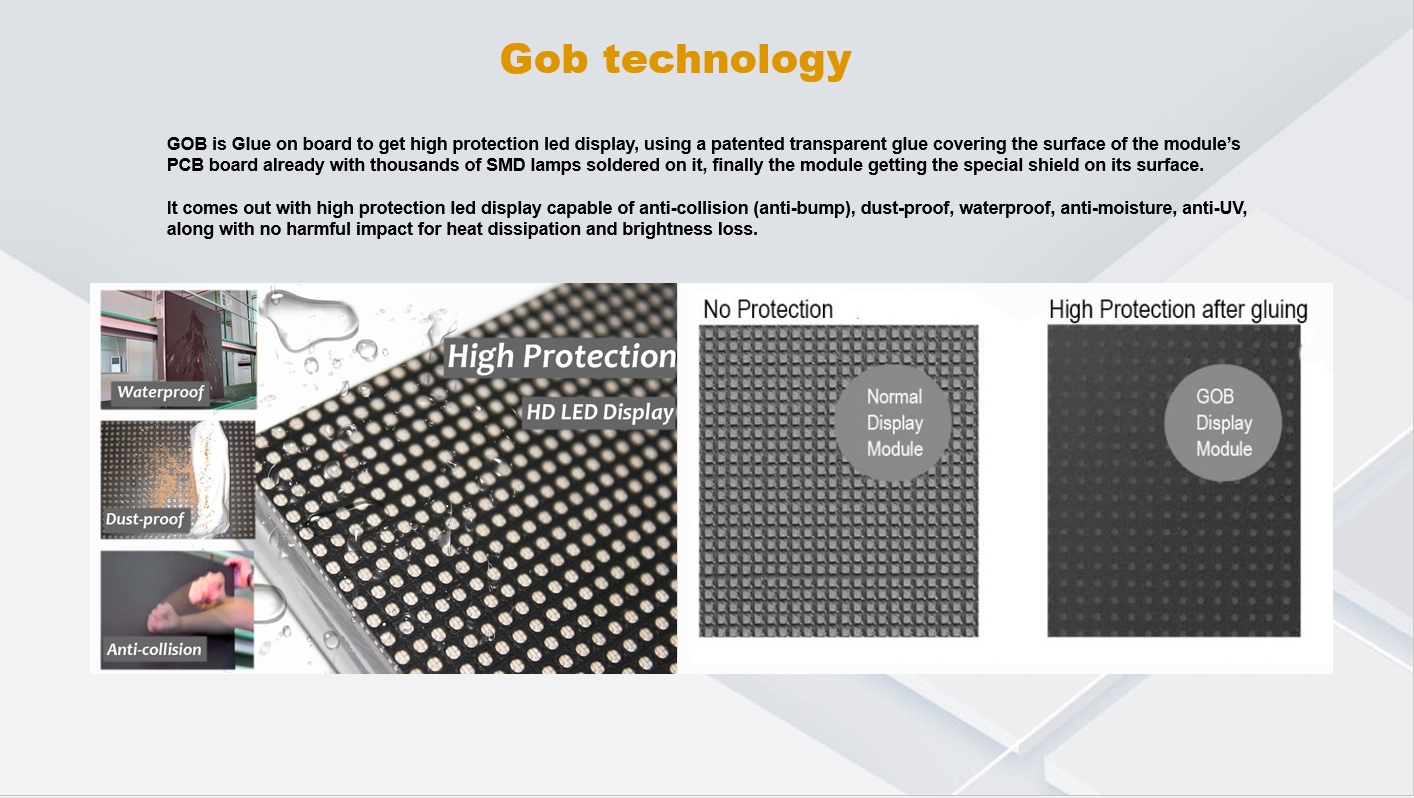 Gob technology

GOB is Glue on board to get high protection led display, using a patented transparent glue covering the surface of the module's PCB board already with thousands of SMD lamps soldered on it, finally the module getting the special shield on its surface.

It comes out with high protection led display capable of anti-collision (anti-bump), dust-proof, waterproof, anti-moisture, anti-UV, along with no harmful impact for heat dissipation and brightness loss.

Waterproof

Dust-proof

Anti-collision

High Protection

HD LED Display

No Protection

Normal Display Module

High Protection after gluing

GOB Display Module